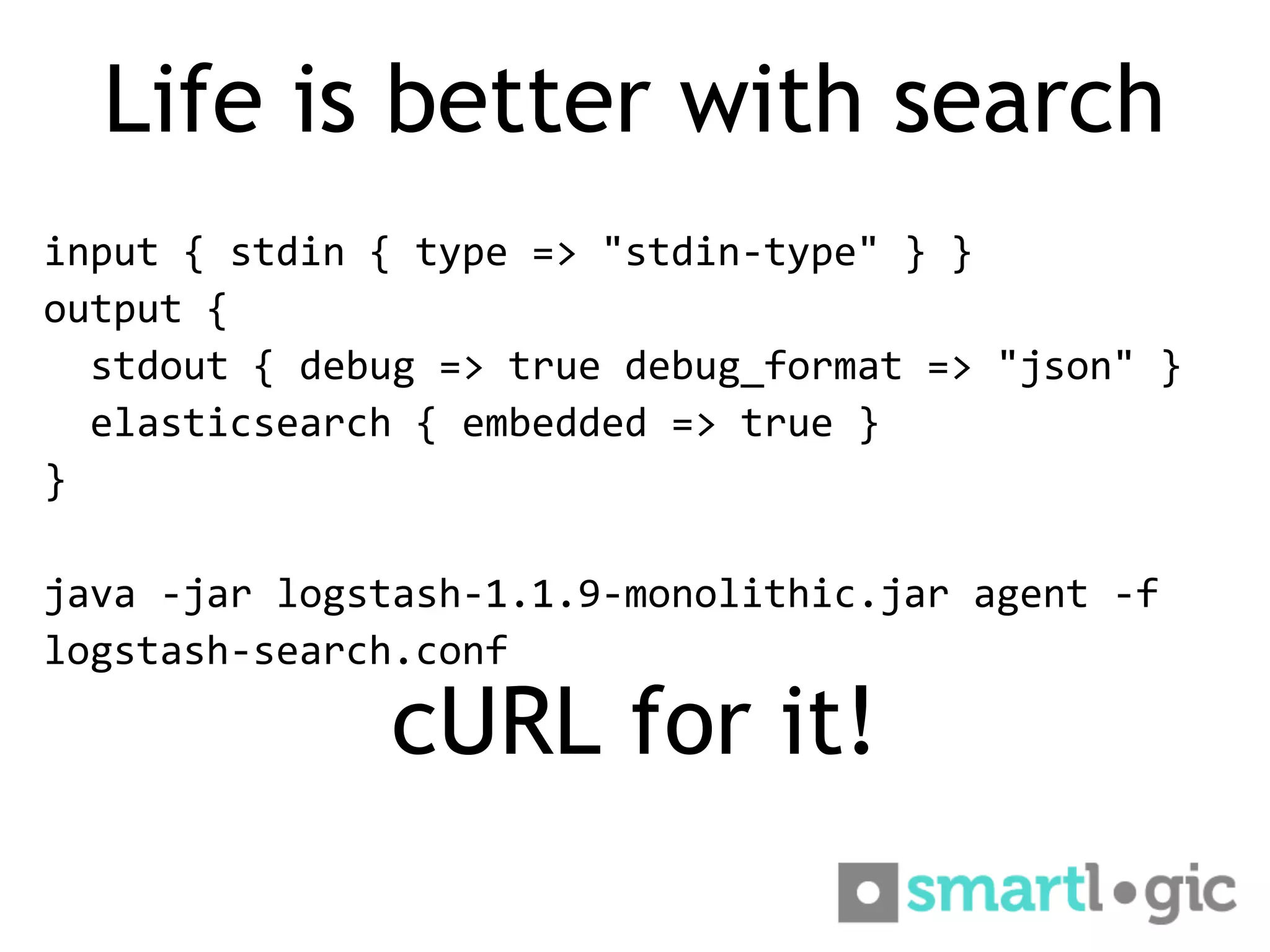 Life is better with search

input { stdin { type => "stdin-type" } }
output {
  stdout { debug => true debug_format => "json" }
  elasticsearch { embedded => true }
}

java -jar logstash-1.1.9-monolithic.jar agent -f logstash-search.conf

cURL for it!

smartlogic